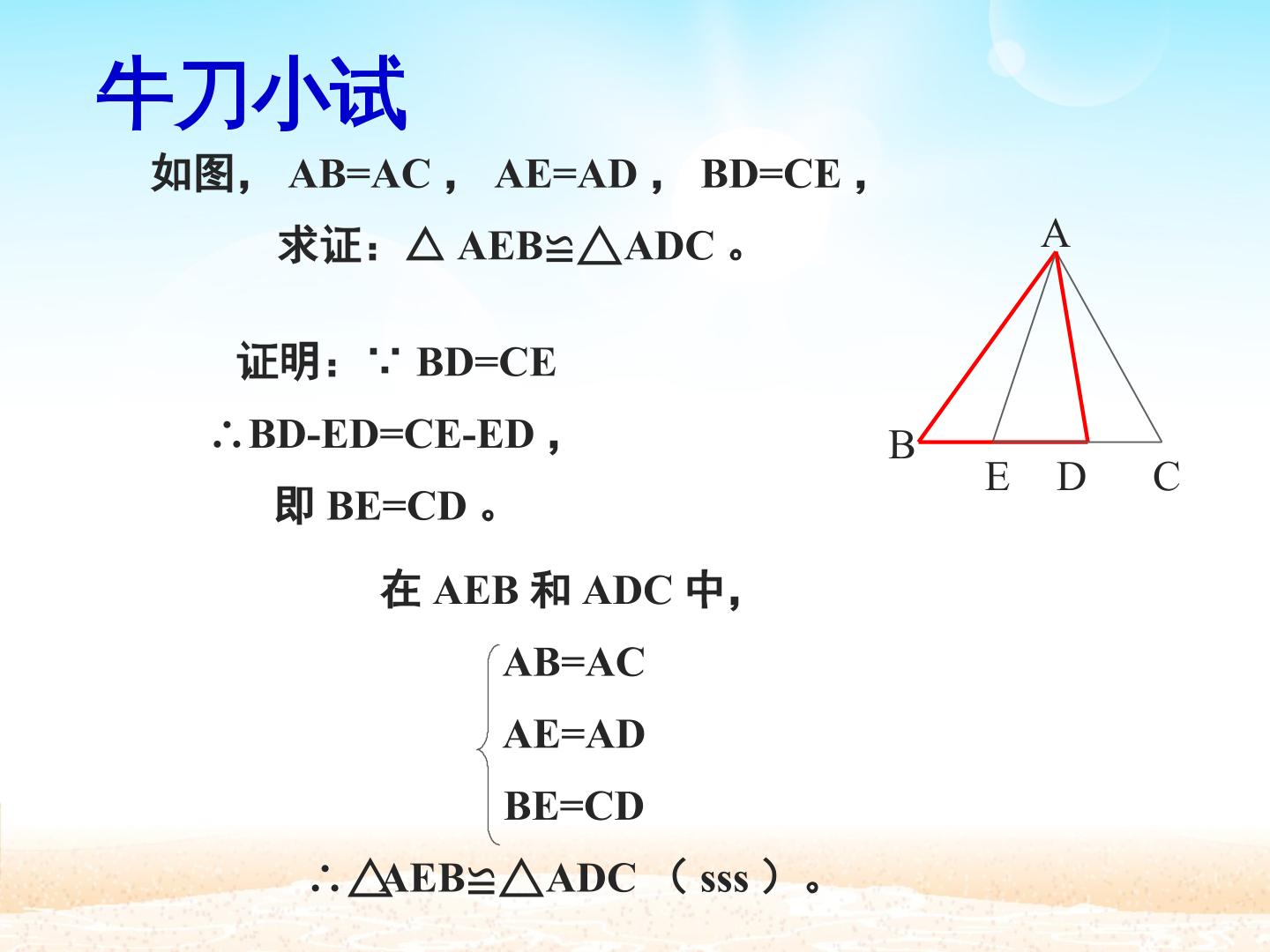 牛刀小试

如图， AB=AC ， AE=AD ， BD=CE ，

求证：△ AEB≌△ADC 。

A

B

E D C

证明：∵ BD=CE

∴BD-ED=CE-ED ，

即 BE=CD 。

在 AEB 和 ADC 中，

AB=AC

AE=AD

BE=CD

∴△AEB≌△ADC （ sss ）。